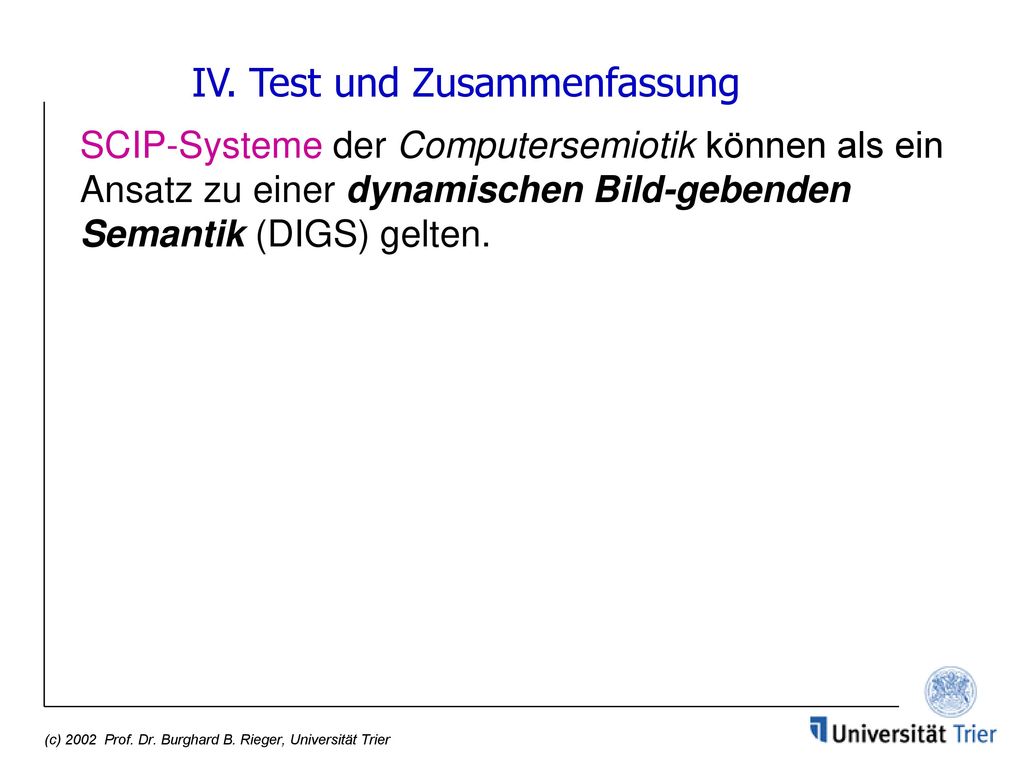 IV. Test und Zusammenfassung

SCIP-Systeme der Computersemiotik können als ein Ansatz zu einer dynamischen Bild-gebenden Semantik (DIGS) gelten.

(c) 2002 Prof. Dr. Burghard B. Rieger, Universität Trier

Universität Trier